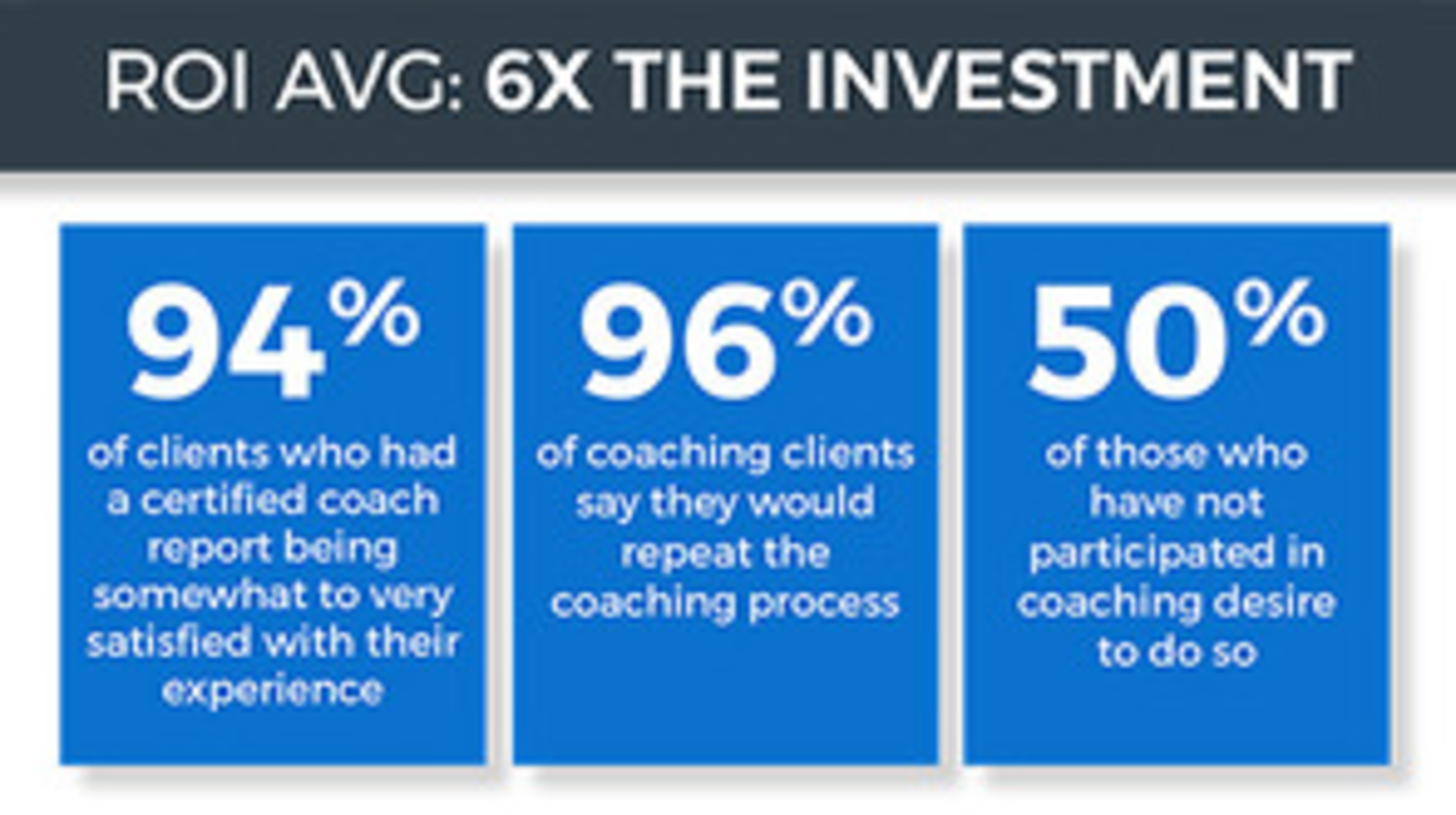 ROI AVG: 6X THE INVESTMENT

94%

of clients who had a certified coach report being somewhat to very satisfied with their experience

96%

of coaching clients say they would repeat the coaching process

50%

of those who have not participated in coaching desire to do so